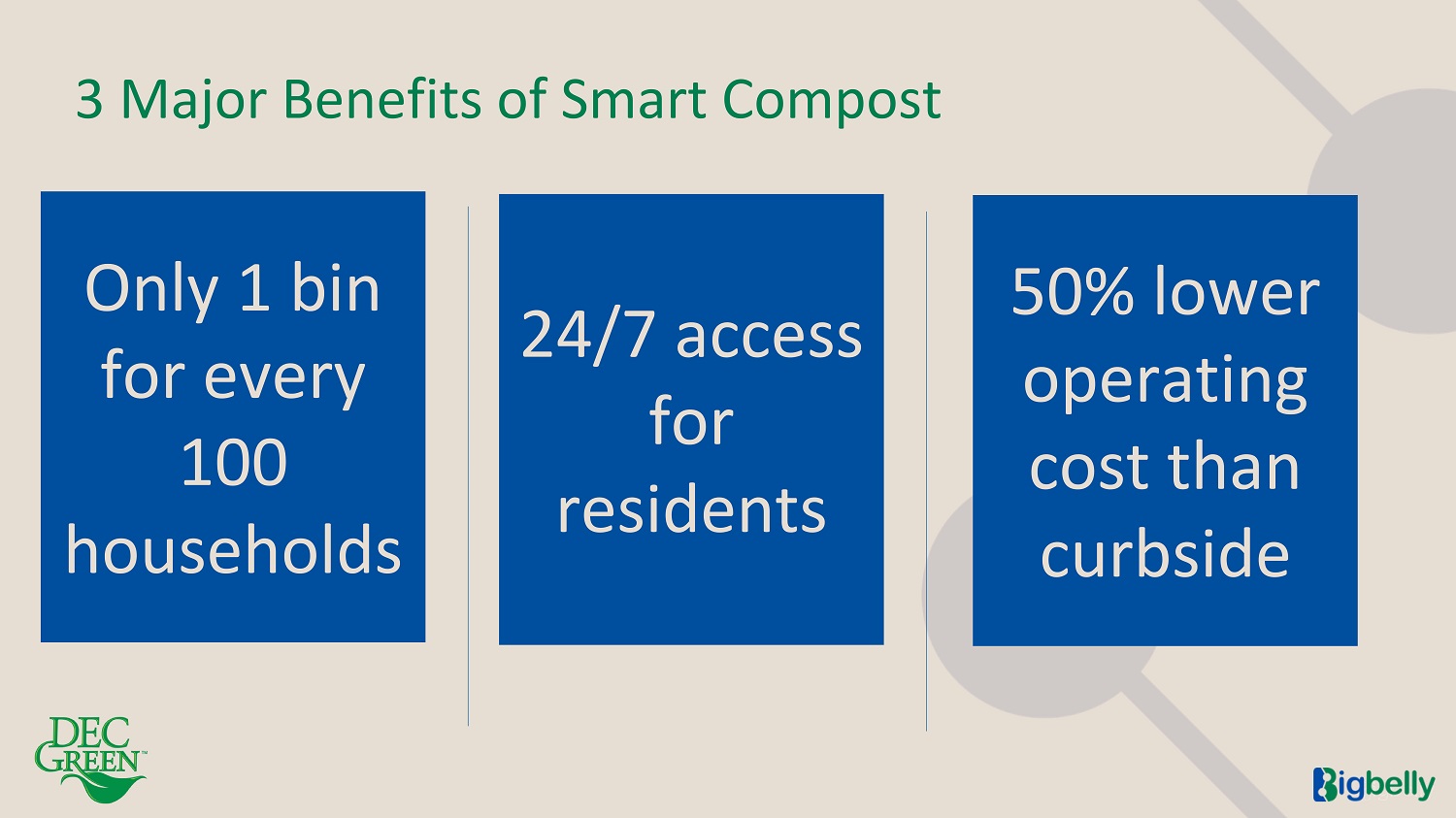 3 Major Benefits of Smart Compost

Only 1 bin for every 100 households

24/7 access for residents

50% lower operating cost than curbside

DEC GREEN™

Bigbelly